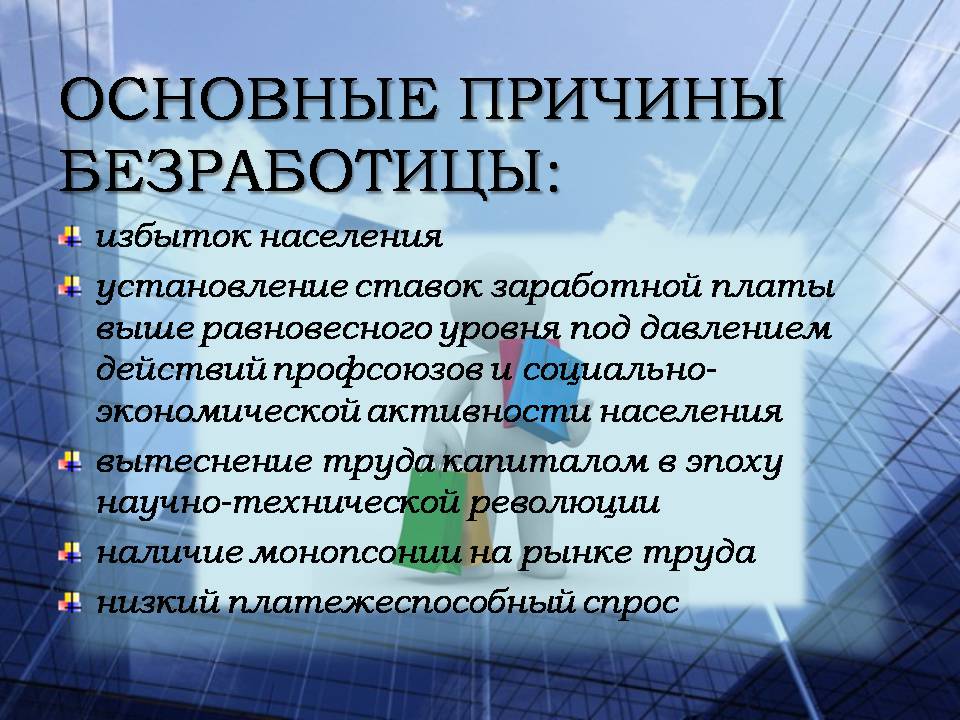 ОСНОВНЫЕ ПРИЧИНЫ БЕЗРАБОТИЦЫ:

избыток населения

установление ставок заработной платы выше равновесного уровня под давлением действий профсоюзов и социально-экономической активности населения

вытеснение труда капиталом в эпоху научно-технической революции

наличие монопсонии на рынке труда

низкий платежеспособный спрос